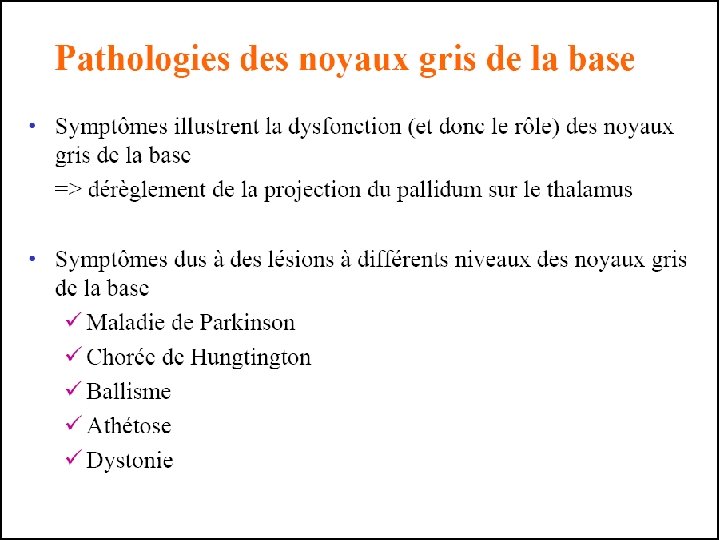 Pathologies des noyaux gris de la base

• Symptômes illustrent la dysfonction (et donc le rôle) des noyaux gris de la base

=> dérèglement de la projection du pallidum sur le thalamus

• Symptômes dus à des lésions à différents niveaux des noyaux gris de la base

✓ Maladie de Parkinson

✓ Chorée de Hungtington

✓ Ballisme

✓ Athétose

✓ Dystonie